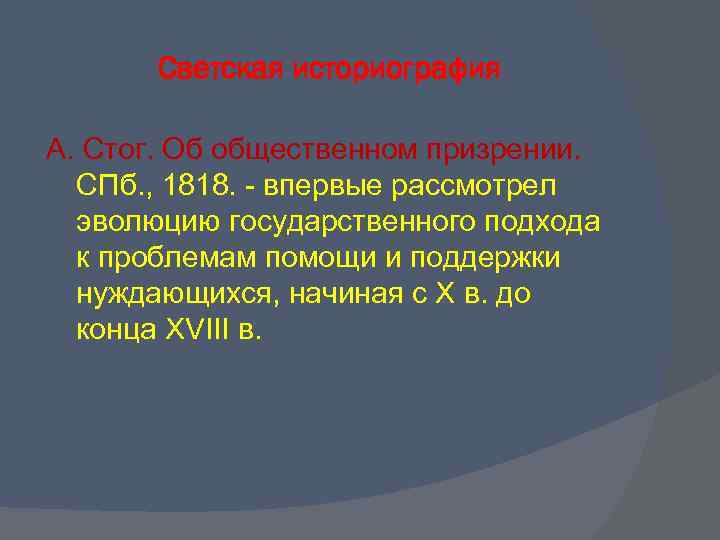 Светская историография

А. Стог. Об общественном призрении. СПб., 1818. - впервые рассмотрел эволюцию государственного подхода к проблемам помощи и поддержки нуждающихся, начиная с X в. до конца XVIII в.